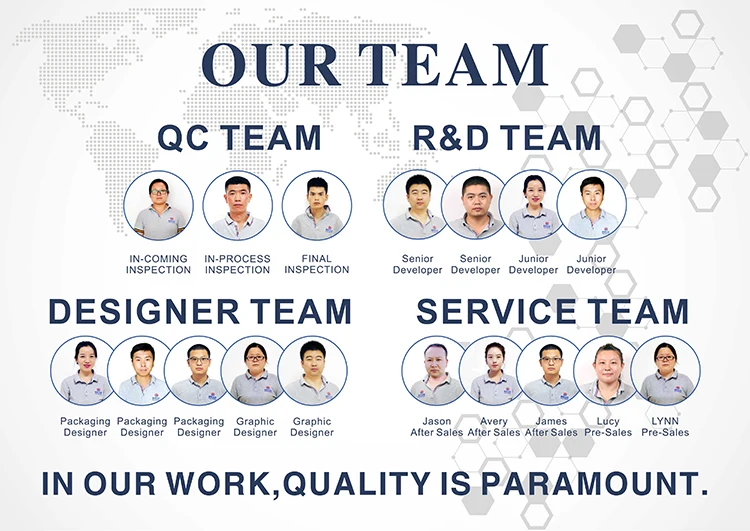 OUR TEAM

QC TEAM

IN-COMING INSPECTION

IN-PROCESS INSPECTION

FINAL INSPECTION

R&D TEAM

Senior Developer

Senior Developer

Junior Developer

Junior Developer

DESIGNER TEAM

Packaging Designer

Packaging Designer

Packaging Designer

Graphic Designer

Graphic Designer

SERVICE TEAM

Jason After Sales

Avery After Sales

James After Sales

Lucy Pre-Sales

LYNN Pre-Sales

IN OUR WORK,QUALITY IS PARAMOUNT.